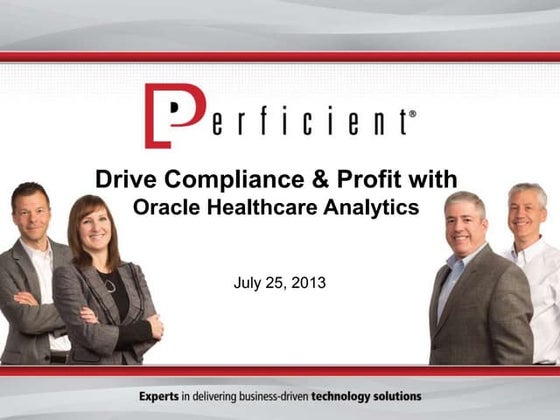 Perficient®

Drive Compliance & Profit with
Oracle Healthcare Analytics

July 25, 2013

Experts in delivering business-driven technology solutions